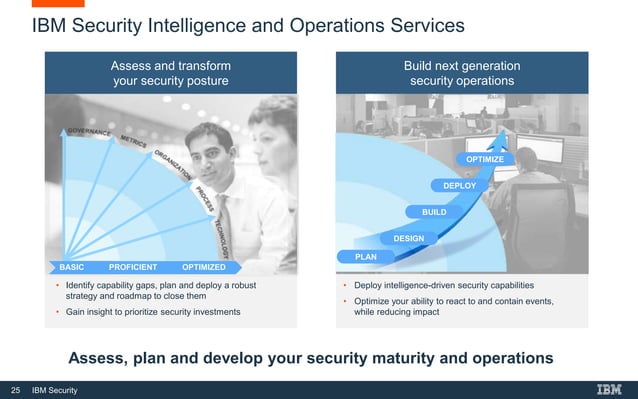 IBM Security Intelligence and Operations Services

Assess and transform your security posture

GOVERNANCE
METRICS
ORGANIZATION
PROCESS
TECHNOLOGY

BASIC PROFICIENT OPTIMIZED

• Identify capability gaps, plan and deploy a robust strategy and roadmap to close them
• Gain insight to prioritize security investments

Build next generation security operations

OPTIMIZE
DEPLOY
BUILD
DESIGN
PLAN

• Deploy intelligence-driven security capabilities
• Optimize your ability to react to and contain events, while reducing impact

Assess, plan and develop your security maturity and operations

25 IBM Security

IBM